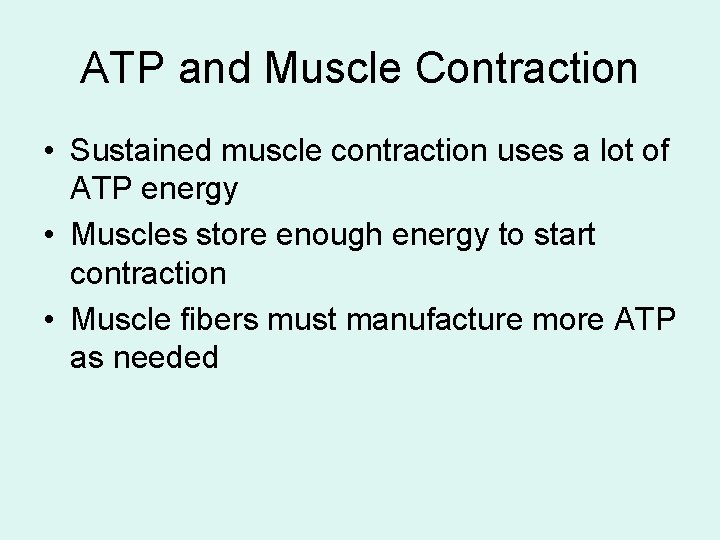 ATP and Muscle Contraction

• Sustained muscle contraction uses a lot of ATP energy
• Muscles store enough energy to start contraction
• Muscle fibers must manufacture more ATP as needed